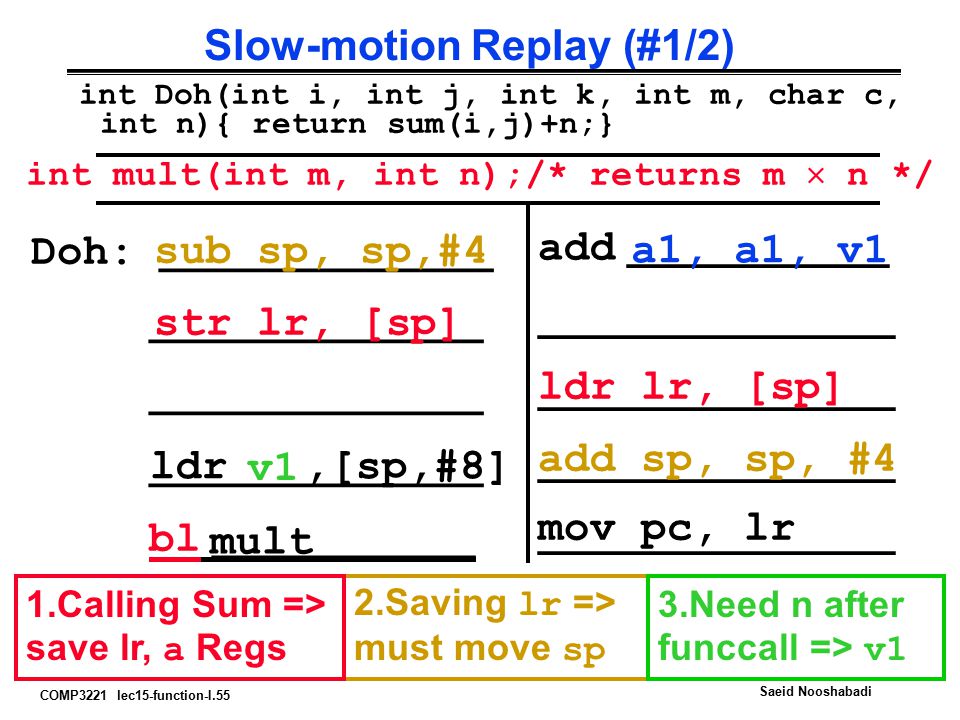 Slow-motion Replay (#1/2)

int Doh(int i, int j, int k, int m, char c, int n){ return sum(i,j)+n;}

int mult(int m, int n);/* returns m × n */

Doh: sub sp, sp,#4

str lr, [sp]

ldr v1,[sp,#8]

bl mult

add a1, a1, v1

ldr lr, [sp]

add sp, sp, #4

mov pc, lr

1.Calling Sum => save lr, a Regs

2.Saving lr => must move sp

3.Need n after funccall => v1

COMP3221 lec15-function-I.55

Saeid Nooshabadi